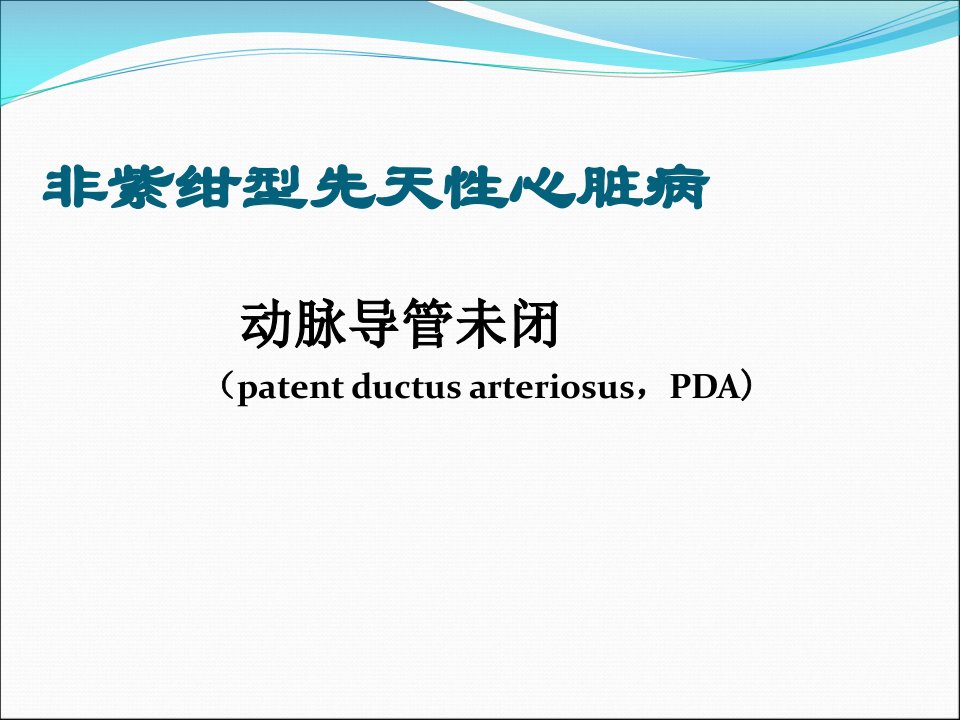 非紫绀型先天性心脏病

动脉导管未闭
（patent ductus arteriosus，PDA）